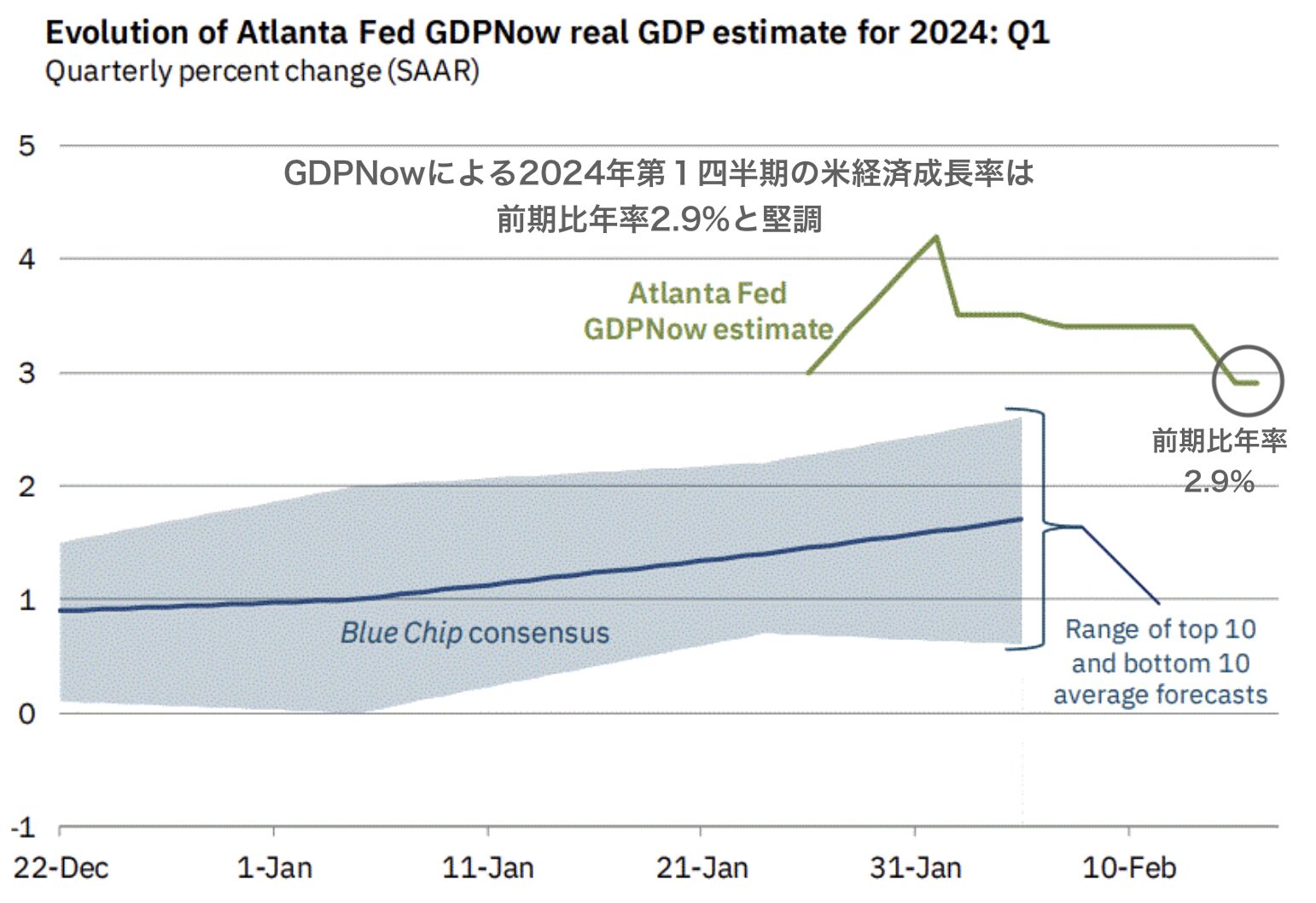 Evolution of Atlanta Fed GDPNow real GDP estimate for 2024: Q1
Quarterly percent change (SAAR)

5
4
3
2
1
0
-1

GDPNowによる2024年第１四半期の米経済成長率は
前期比年率2.9%と堅調

Atlanta Fed
GDPNow estimate

前期比年率
2.9%

Blue Chip consensus

Range of top 10
and bottom 10
average forecasts

22-Dec
1-Jan
11-Jan
21-Jan
31-Jan
10-Feb